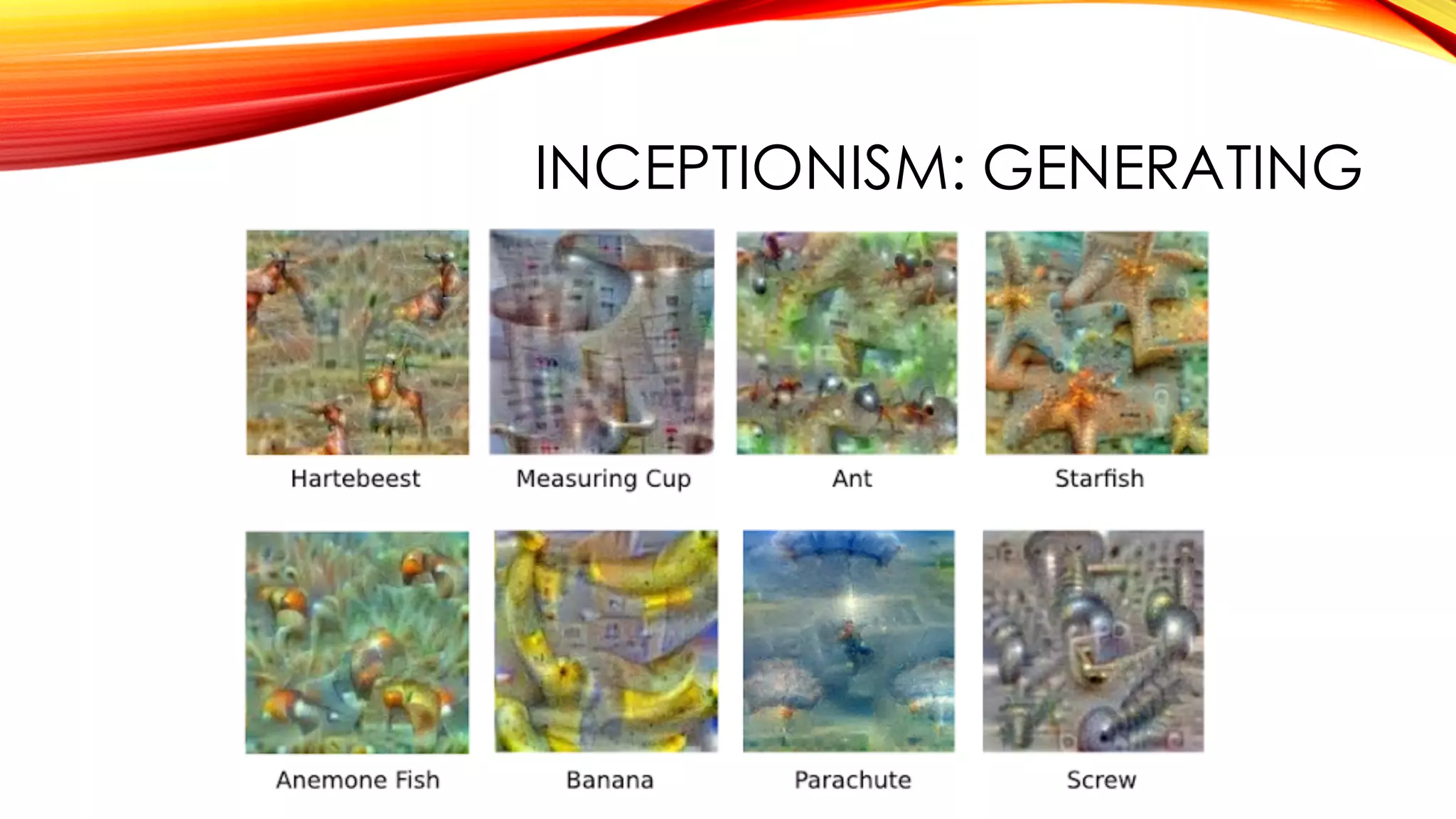 INCEPTIONISM: GENERATING

Hartebeest
Measuring Cup
Ant
Starfish

Anemone Fish
Banana
Parachute
Screw